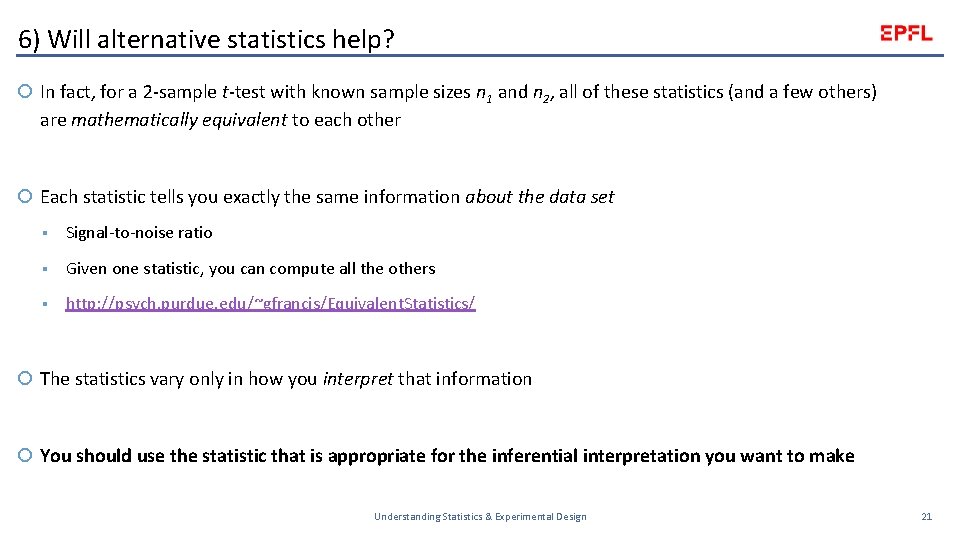 6) Will alternative statistics help?

EPFL

In fact, for a 2-sample $t$-test with known sample sizes $n_1$ and $n_2$, all of these statistics (and a few others) are mathematically equivalent to each other

Each statistic tells you exactly the same information about the data set

Signal-to-noise ratio

Given one statistic, you can compute all the others

http://psych.purdue.edu/~gfrancis/EquivalentStatistics/

The statistics vary only in how you interpret that information

You should use the statistic that is appropriate for the inferential interpretation you want to make

Understanding Statistics & Experimental Design

21